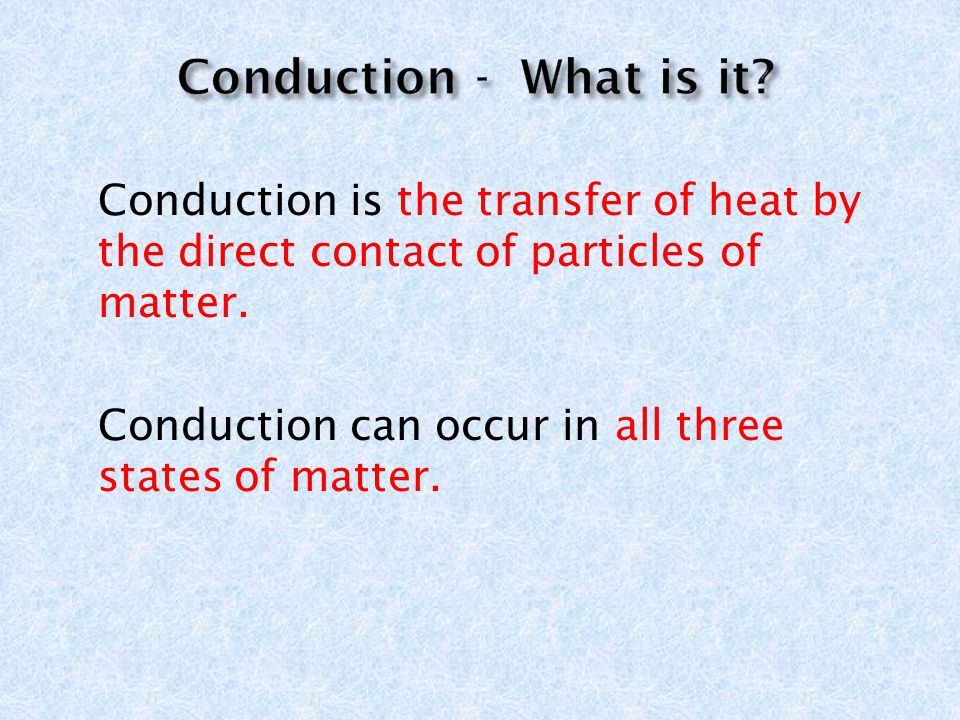 Conduction - What is it?

Conduction is the transfer of heat by the direct contact of particles of matter.

Conduction can occur in all three states of matter.